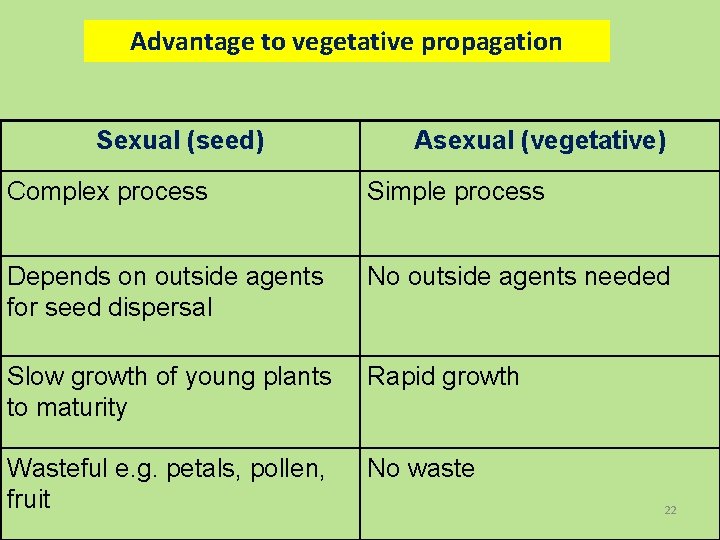 Advantage to vegetative propagation

| Sexual (seed) | Asexual (vegetative) |
|---|---|
| Complex process | Simple process |
| Depends on outside agents for seed dispersal | No outside agents needed |
| Slow growth of young plants to maturity | Rapid growth |
| Wasteful e.g. petals, pollen, fruit | No waste |

22